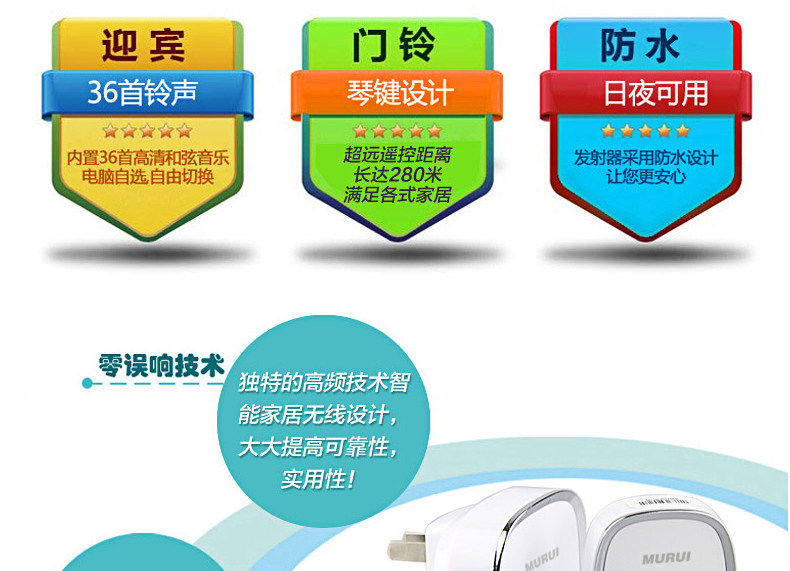 迎宾
36首铃声
内置36首高清和弦音乐
电脑自选,自由切换

门铃
琴键设计
超远遥控距离
长达280米
满足各式家居

防水
日夜可用
发射器采用防水设计
让您更安心

零误响技术

独特的高频技术智能家居无线设计，大大提高可靠性，实用性！

MURUI

MURUI